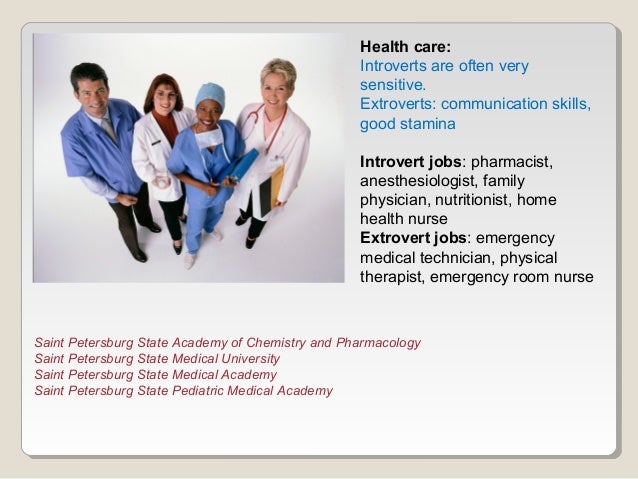 Health care:
Introverts are often very sensitive.
Extroverts: communication skills, good stamina

Introvert jobs: pharmacist, anesthesiologist, family physician, nutritionist, home health nurse
Extrovert jobs: emergency medical technician, physical therapist, emergency room nurse

Saint Petersburg State Academy of Chemistry and Pharmacology
Saint Petersburg State Medical University
Saint Petersburg State Medical Academy
Saint Petersburg State Pediatric Medical Academy